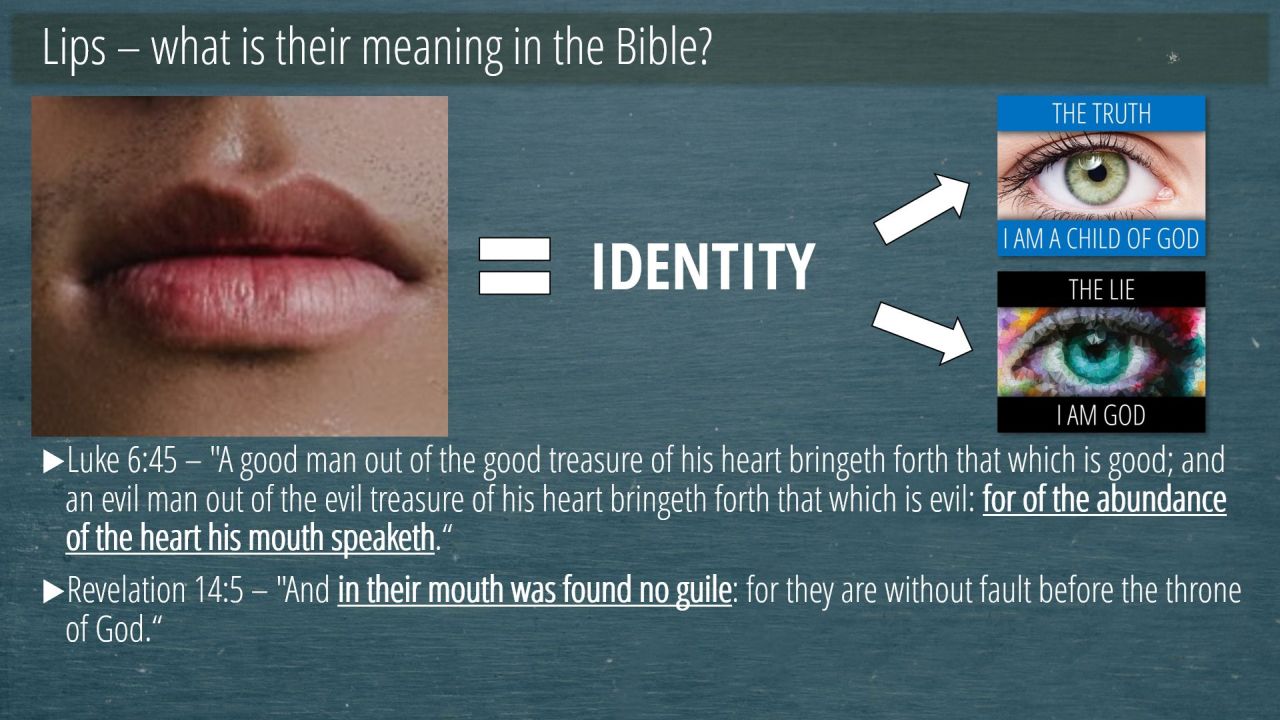 Lips – what is their meaning in the Bible?

= IDENTITY

THE TRUTH

I AM A CHILD OF GOD

THE LIE

I AM GOD

▶Luke 6:45 – "A good man out of the good treasure of his heart bringeth forth that which is good; and an evil man out of the evil treasure of his heart bringeth forth that which is evil: for of the abundance of the heart his mouth speaketh."

▶Revelation 14:5 – "And in their mouth was found no guile: for they are without fault before the throne of God."